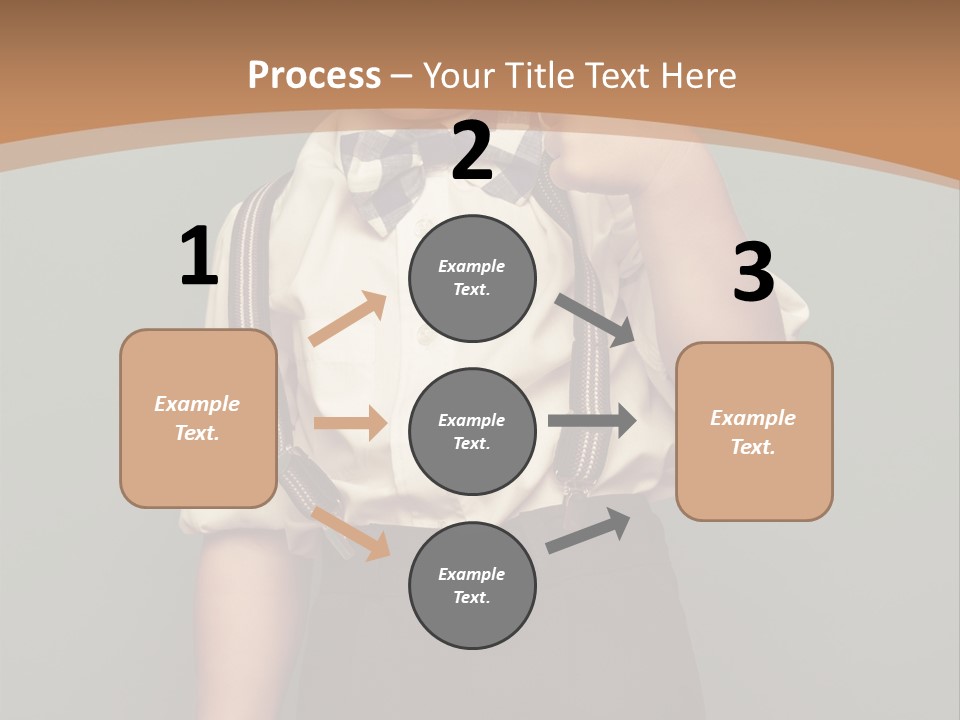 Process – Your Title Text Here

1

Example Text.

2

Example Text.

Example Text.

Example Text.

3

Example Text.